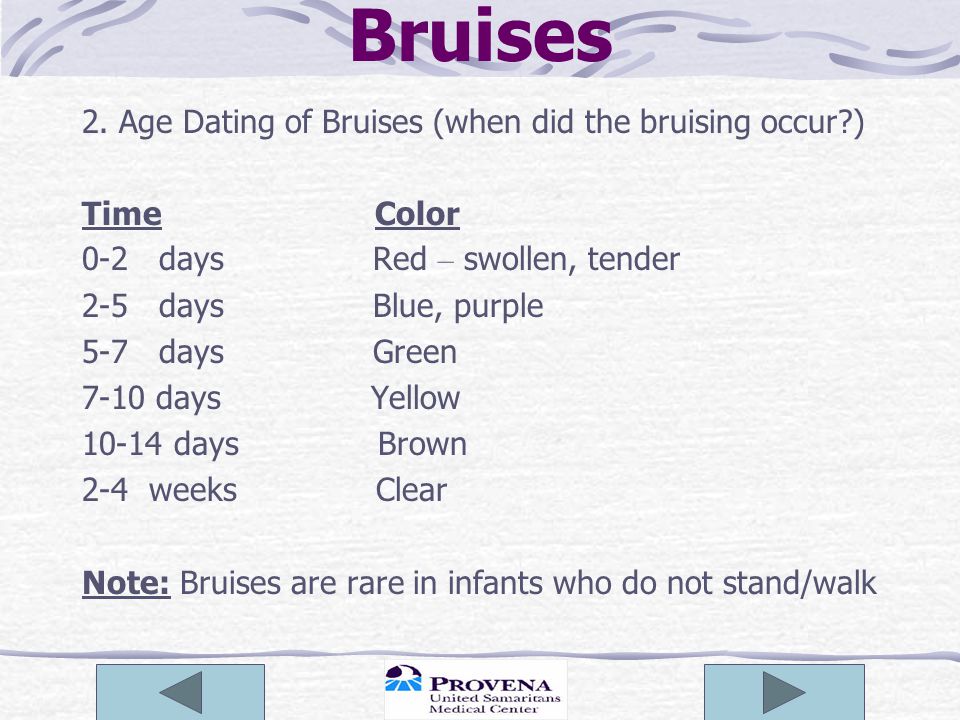 Bruises

2. Age Dating of Bruises (when did the bruising occur?)

| Time | Color |
|---|---|
| 0-2 days | Red – swollen, tender |
| 2-5 days | Blue, purple |
| 5-7 days | Green |
| 7-10 days | Yellow |
| 10-14 days | Brown |
| 2-4 weeks | Clear |

Note: Bruises are rare in infants who do not stand/walk

PROVENA
United Samaritans
Medical Center